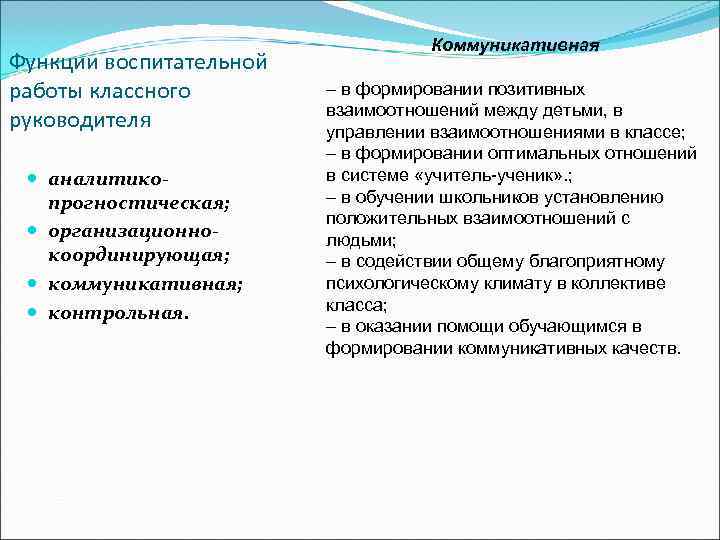 Функции воспитательной работы классного руководителя

- аналитико-прогностическая;
- организационно-координирующая;
- коммуникативная;
- контрольная.

Коммуникативная

– в формировании позитивных взаимоотношений между детьми, в управлении взаимоотношениями в классе;
– в формировании оптимальных отношений в системе «учитель-ученик».;
– в обучении школьников установлению положительных взаимоотношений с людьми;
– в содействии общему благоприятному психологическому климату в коллективе класса;
– в оказании помощи обучающимся в формировании коммуникативных качеств.